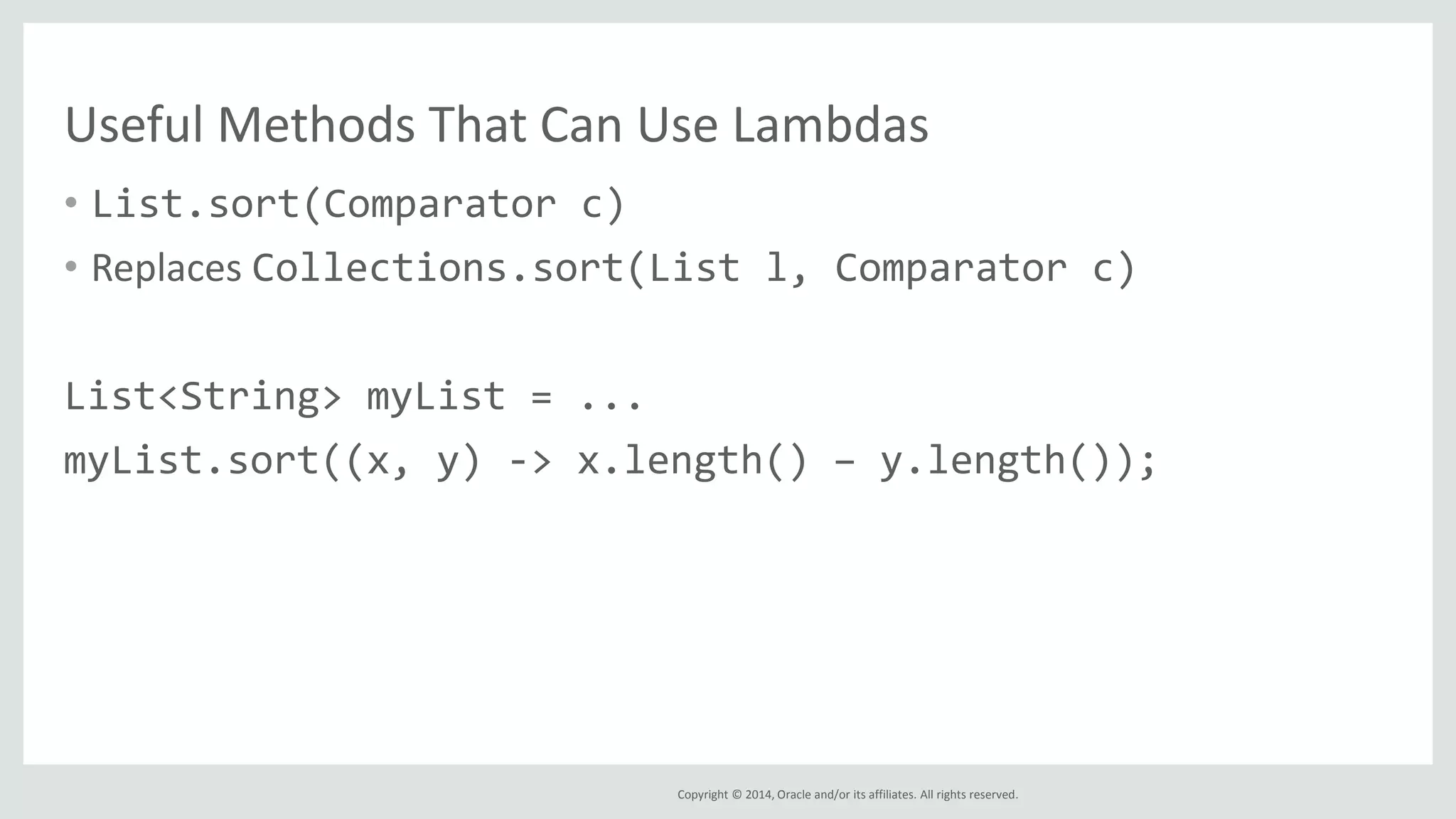 Useful Methods That Can Use Lambdas

• List.sort(Comparator c)
• Replaces Collections.sort(List l, Comparator c)

List<String> myList = ...
myList.sort((x, y) -> x.length() – y.length());

Copyright © 2014, Oracle and/or its affiliates. All rights reserved.